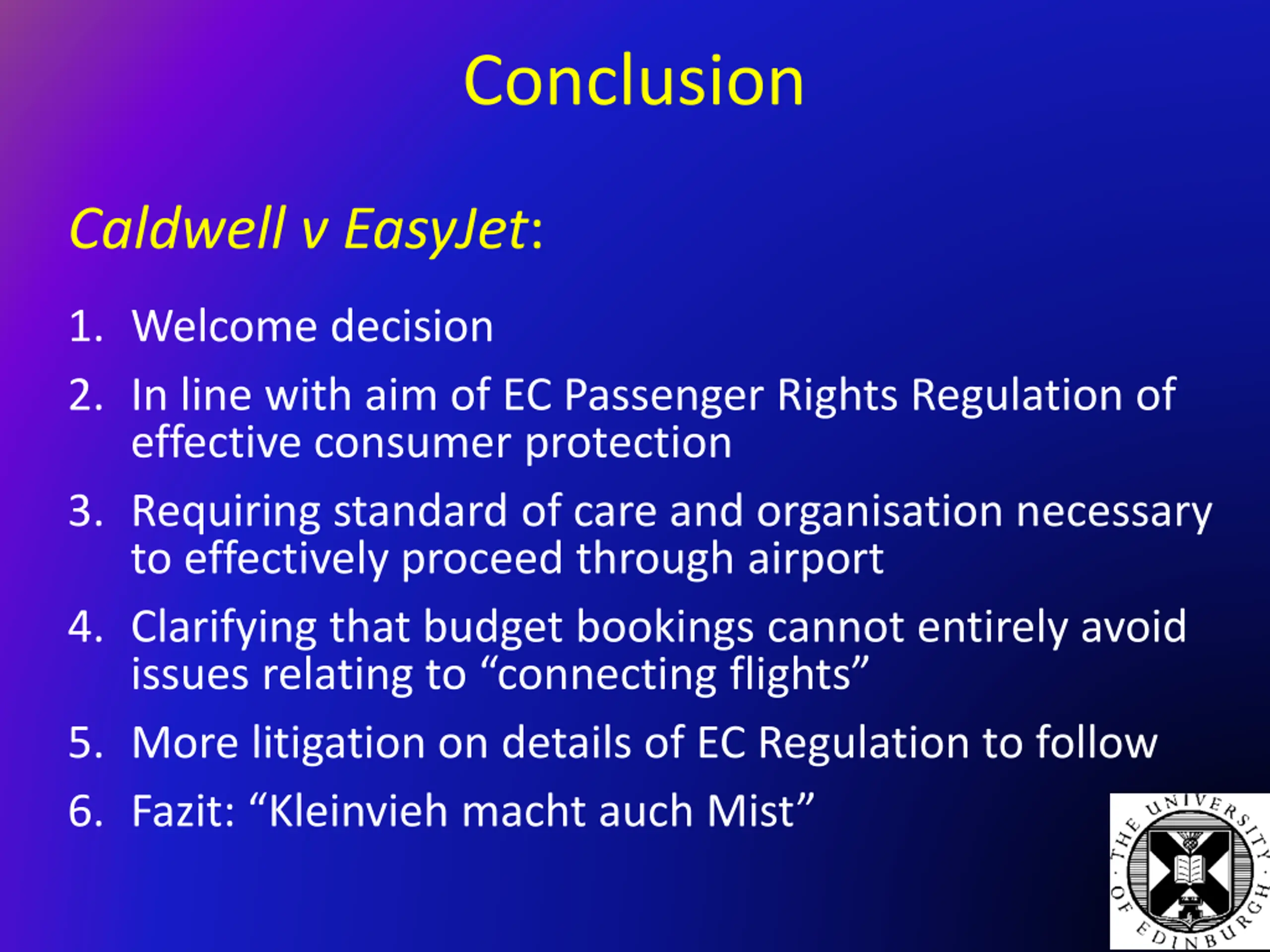 Conclusion

Caldwell v EasyJet:

1. Welcome decision
2. In line with aim of EC Passenger Rights Regulation of effective consumer protection
3. Requiring standard of care and organisation necessary to effectively proceed through airport
4. Clarifying that budget bookings cannot entirely avoid issues relating to “connecting flights”
5. More litigation on details of EC Regulation to follow
6. Fazit: “Kleinvieh macht auch Mist”

THE UNIVERSITY OF EDINBURGH